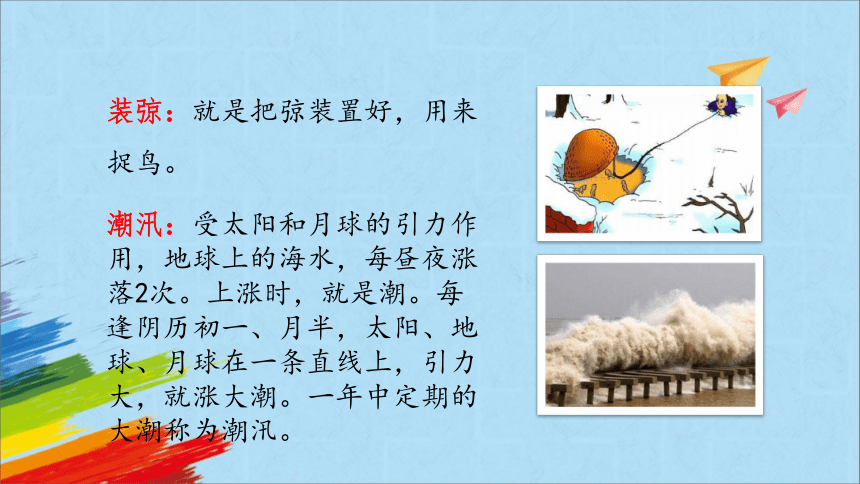 装弶：就是把弶装置好，用来捉鸟。

潮汛：受太阳和月球的引力作用，地球上的海水，每昼夜涨落2次。上涨时，就是潮。每逢阴历初一、月半，太阳、地球、月球在一条直线上，引力大，就涨大潮。一年中定期的大潮称为潮汛。